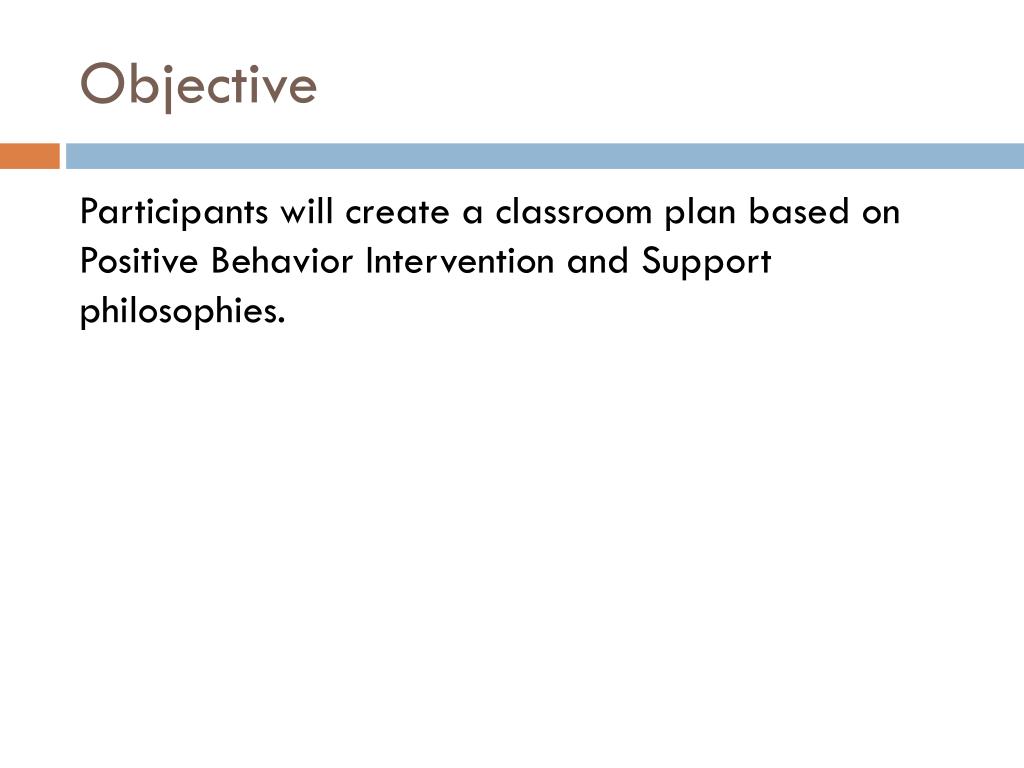 Objective

Participants will create a classroom plan based on Positive Behavior Intervention and Support philosophies.